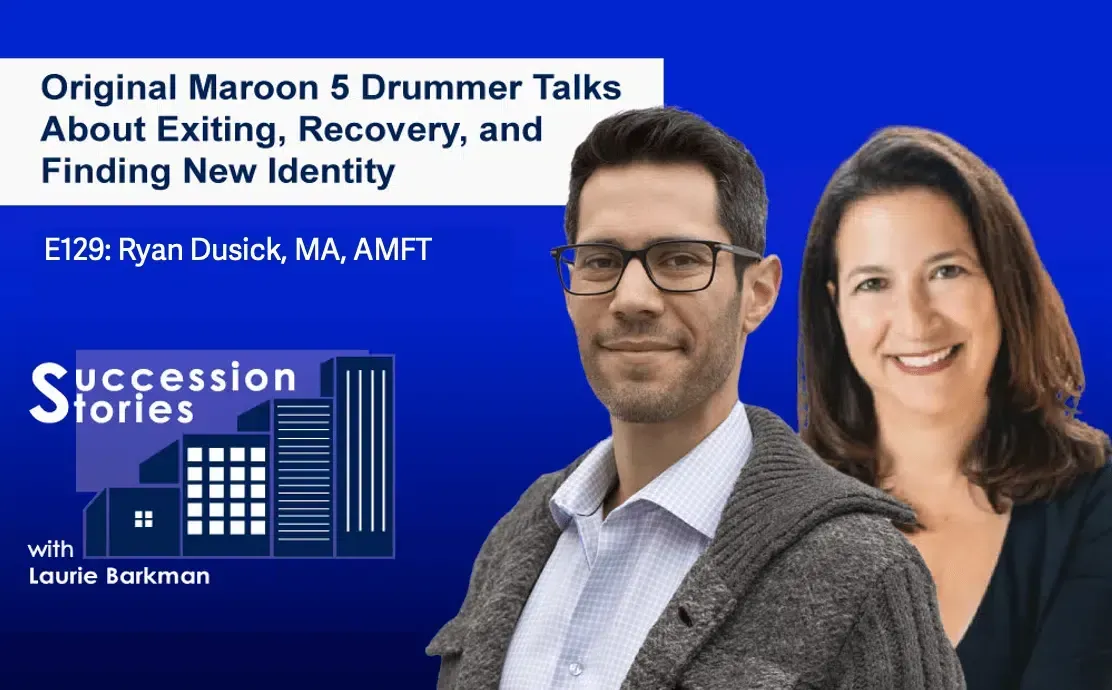 Original Maroon 5 Drummer Talks About Exiting, Recovery, and Finding New Identity

E129: Ryan Dusick, MA, AMFT

Succession Stories

with Laurie Barkman